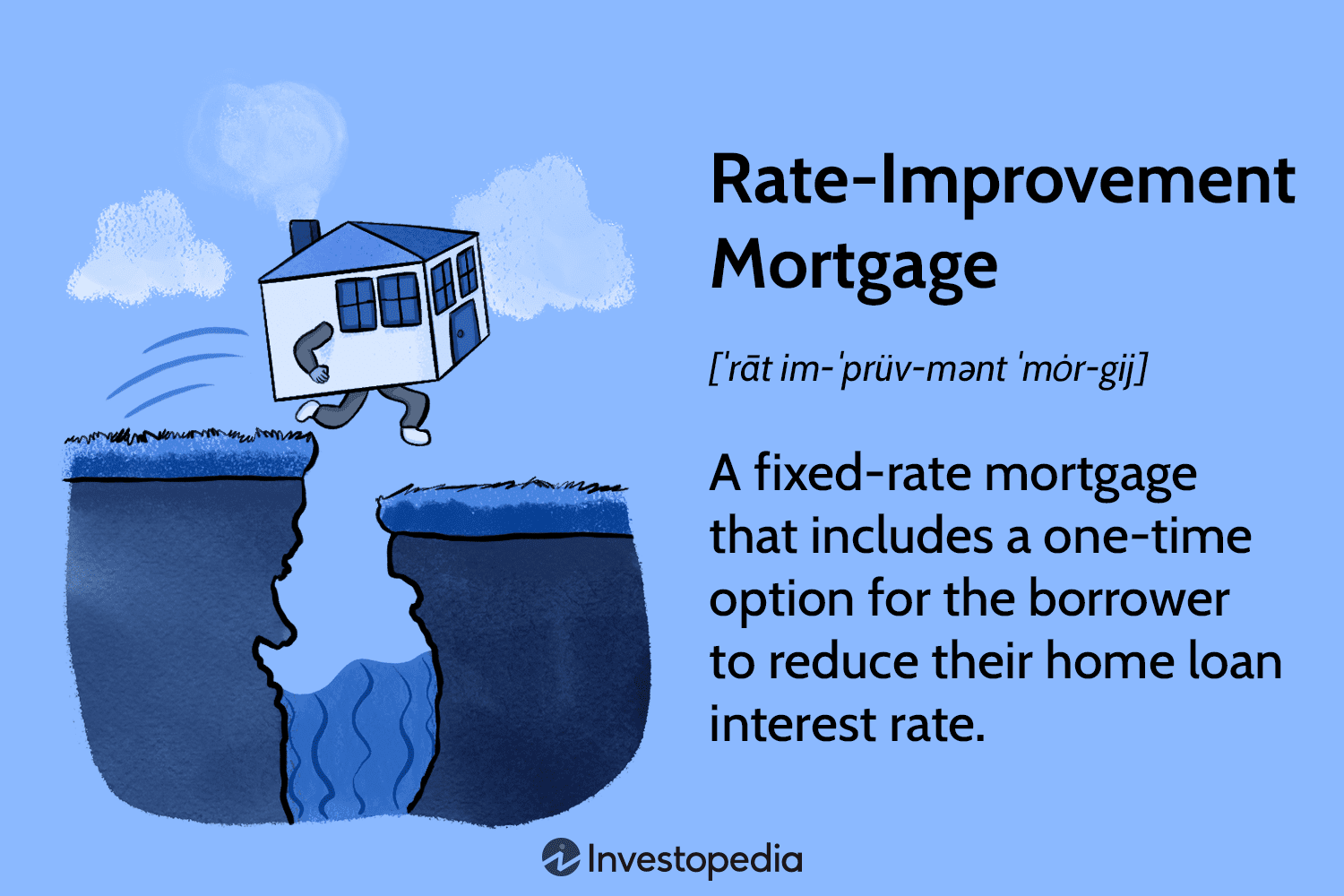 Rate-Improvement Mortgage

[ˈrāt im-ˈprüv-mənt ˈmȯr-gij]

A fixed-rate mortgage that includes a one-time option for the borrower to reduce their home loan interest rate.

Investopedia